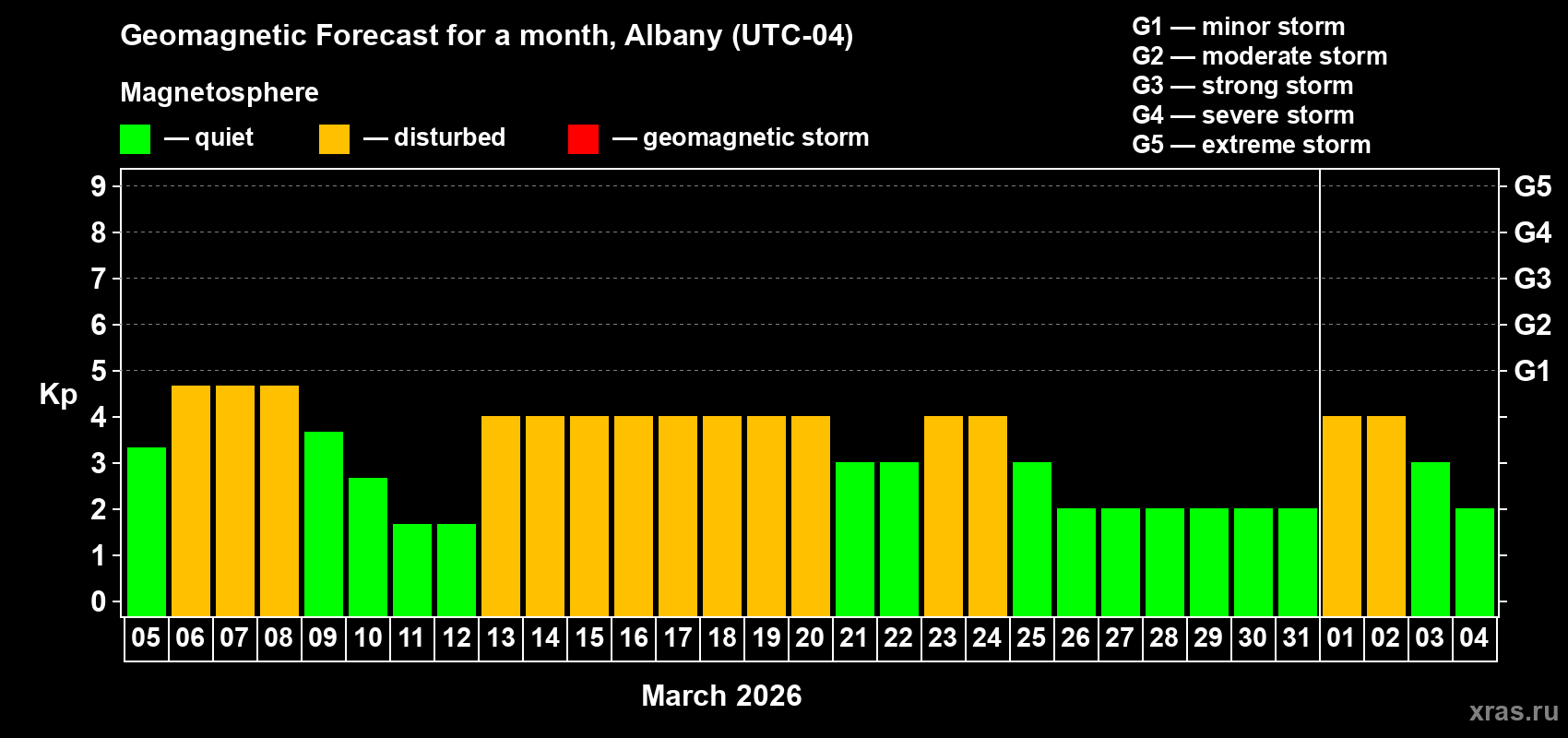 Geomagnetic Forecast for a month, Albany (UTC-04)

Magnetosphere

— quiet — disturbed — geomagnetic storm

G1 — minor storm
G2 — moderate storm
G3 — strong storm
G4 — severe storm
G5 — extreme storm

Kp

9
8
7
6
5
4
3
2
1
0

G5
G4
G3
G2
G1

05 06 07 08 09 10 11 12 13 14 15 16 17 18 19 20 21 22 23 24 25 26 27 28 29 30 31 01 02 03 04

March 2026

xras.ru